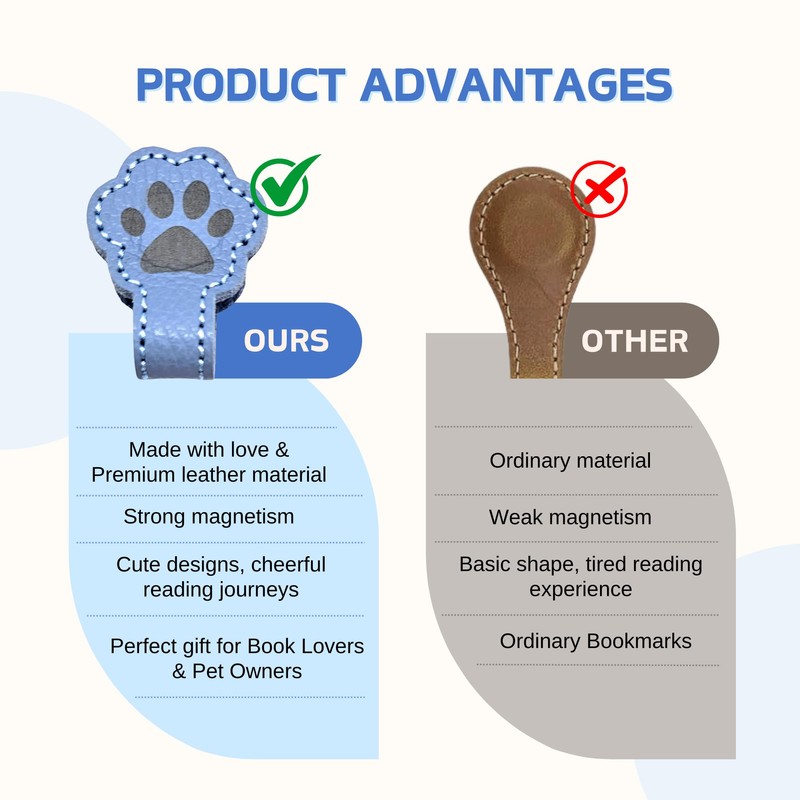 PRODUCT ADVANTAGES

OURS

Made with love & Premium leather material

Strong magnetism

Cute designs, cheerful reading journeys

Perfect gift for Book Lovers & Pet Owners

OTHER

Ordinary material

Weak magnetism

Basic shape, tired reading experience

Ordinary Bookmarks